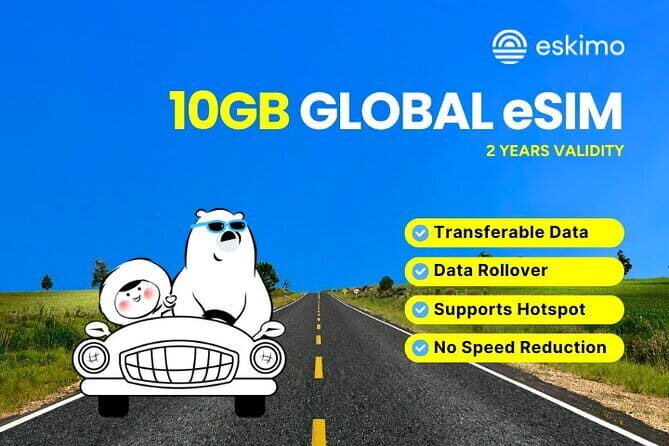 eskimo

10GB GLOBAL eSIM

2 YEARS VALIDITY

Transferable Data
Data Rollover
Supports Hotspot
No Speed Reduction